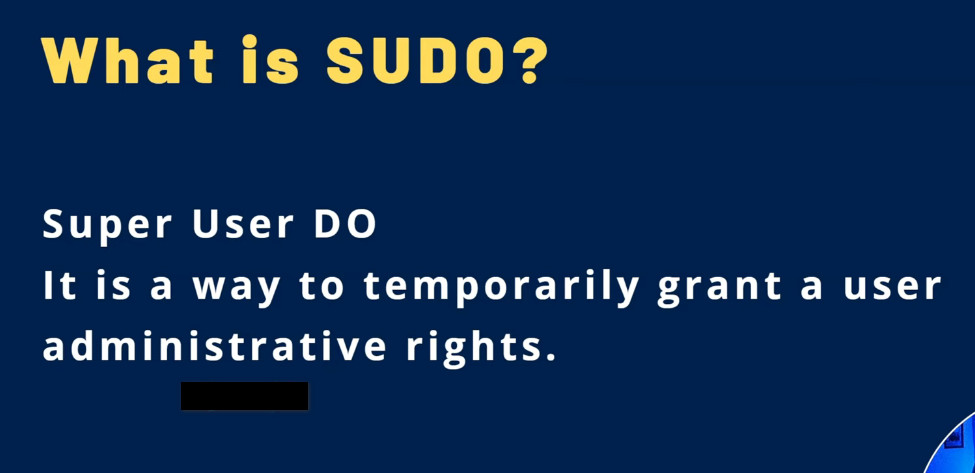 What is SUDO?

Super User DO
It is a way to temporarily grant a user administrative rights.